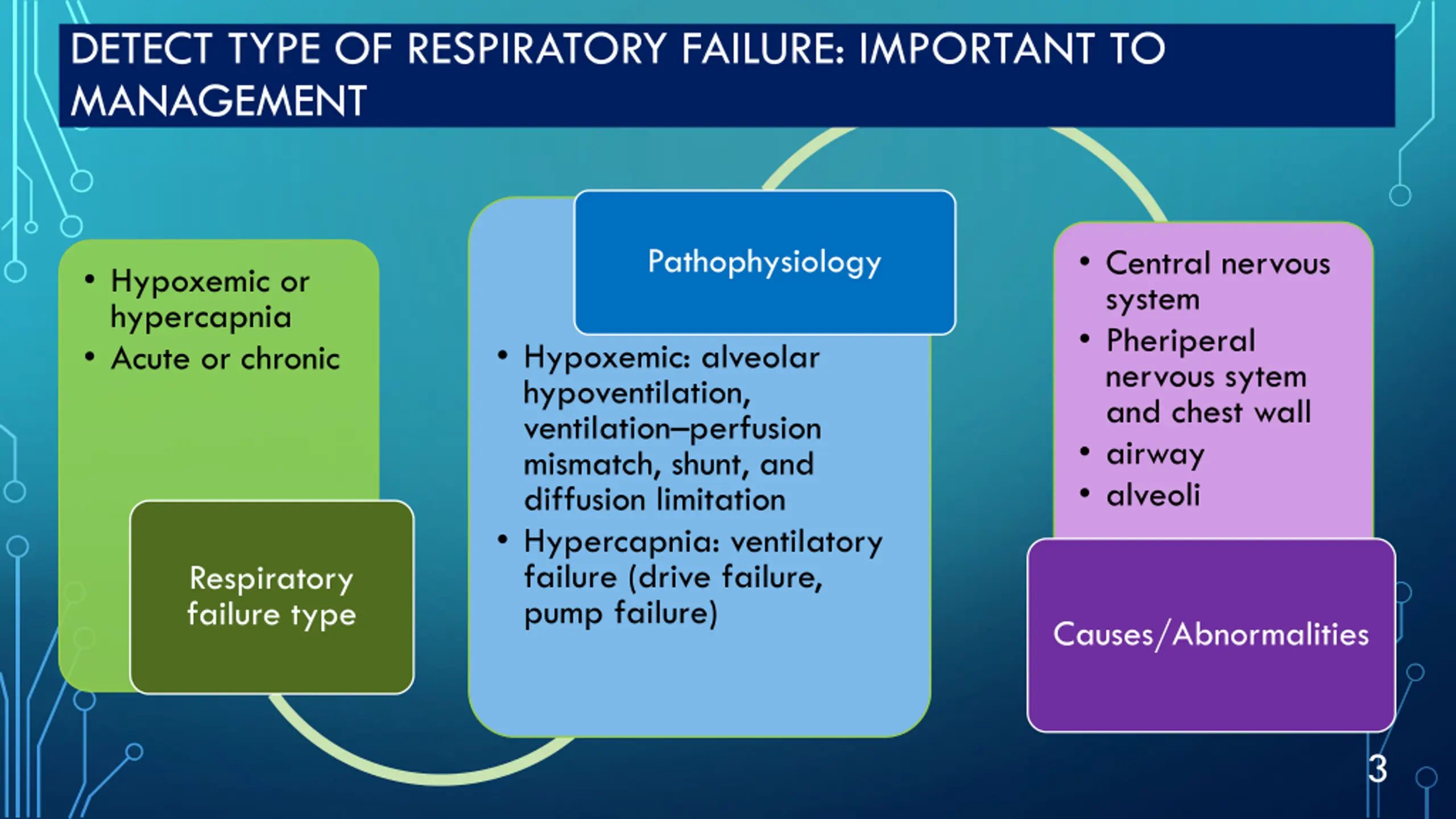 DETECT TYPE OF RESPIRATORY FAILURE: IMPORTANT TO MANAGEMENT

• Hypoxemic or hypercapnia
• Acute or chronic

Respiratory failure type

Pathophysiology

• Hypoxemic: alveolar hypoventilation, ventilation–perfusion mismatch, shunt, and diffusion limitation
• Hypercapnia: ventilatory failure (drive failure, pump failure)

• Central nervous system
• Pheriperal nervous sytem and chest wall
• airway
• alveoli

Causes/Abnormalities

3